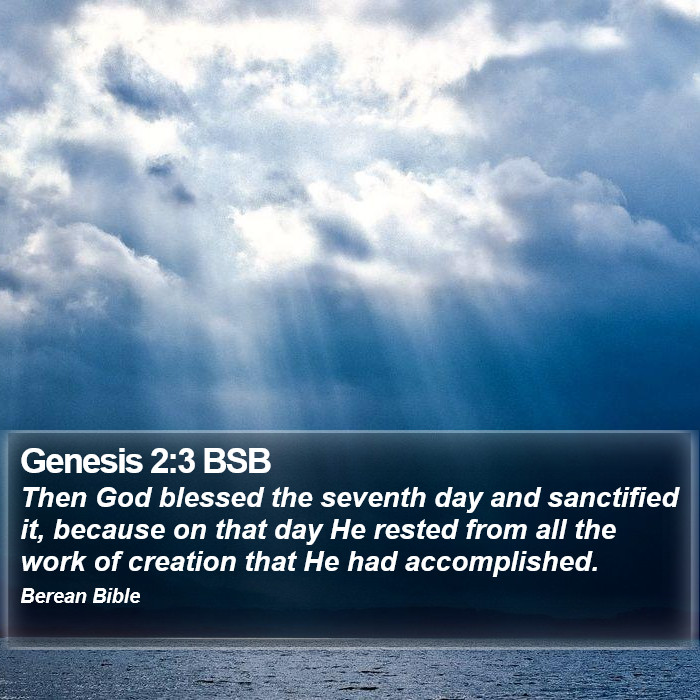 Genesis 2:3 BSB

Then God blessed the seventh day and sanctified it, because on that day He rested from all the work of creation that He had accomplished.

Berean Bible